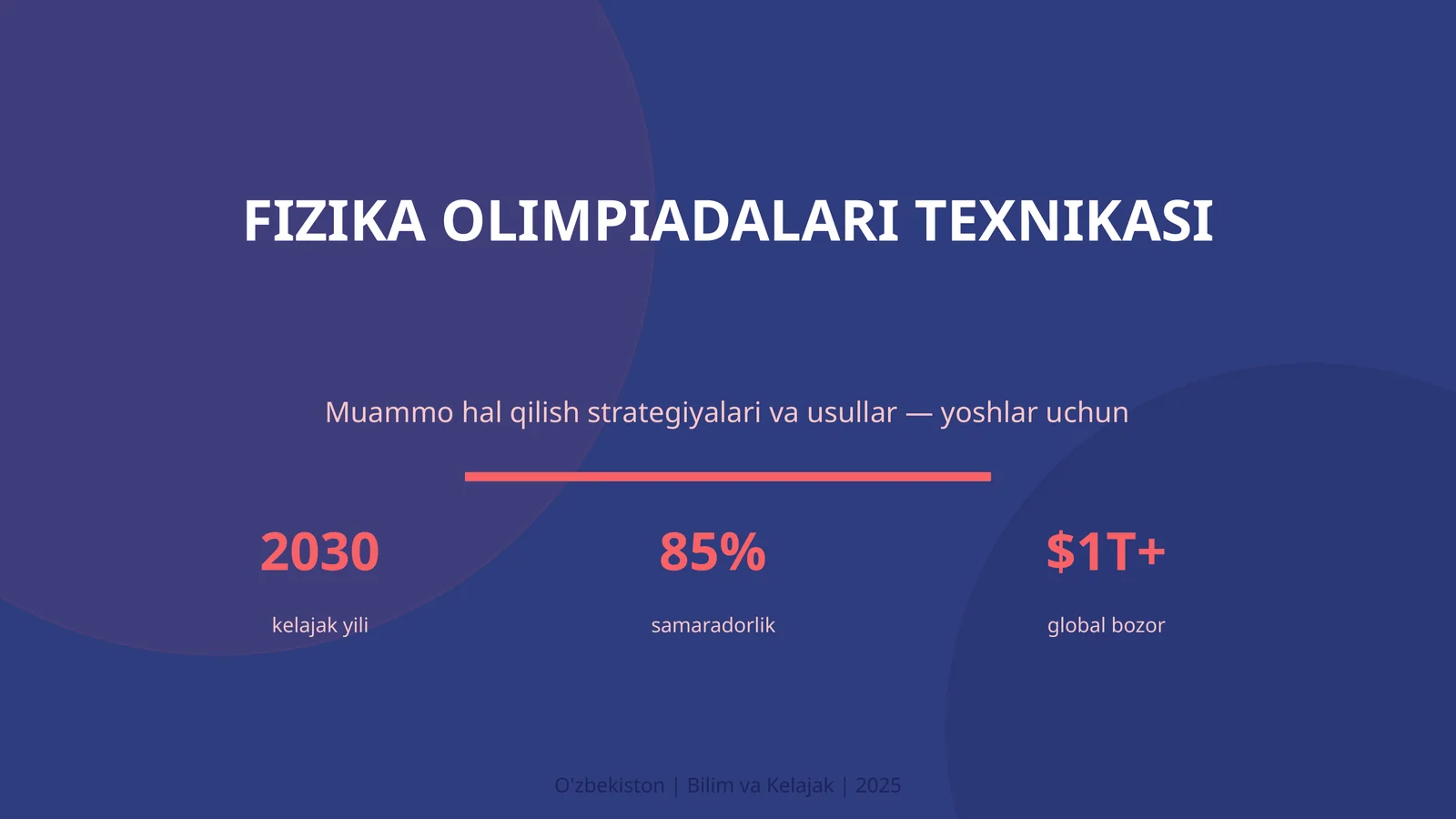 FIZIKA OLIMPIADALARI TEXNIKASI

Muammo hal qilish strategiyalari va usullar — yoshlar uchun

2030
kelajak yili

85%
samaradorlik

\$1T+
global bozor

O'zbekiston | Bilim va Kelajak | 2025